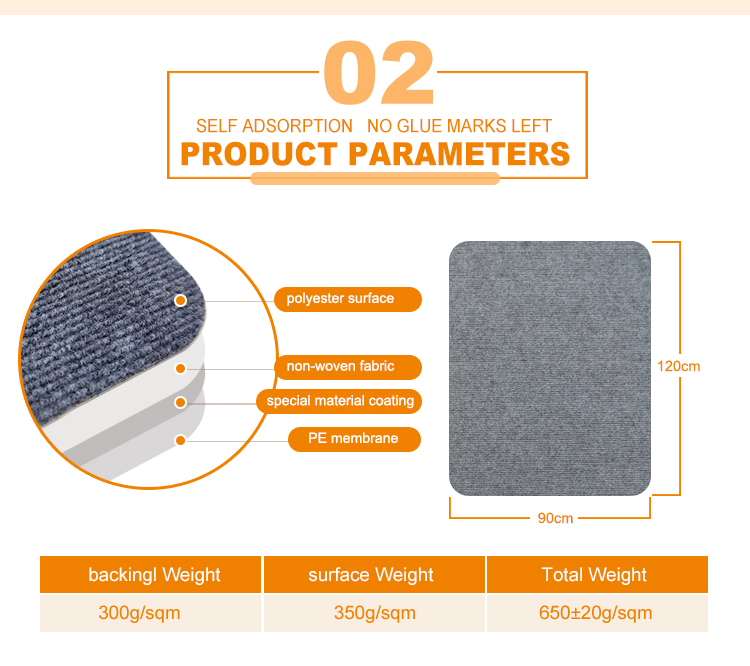 02

SELF ADSORPTION NO GLUE MARKS LEFT

PRODUCT PARAMETERS

polyester surface

non-woven fabric

special material coating

PE membrane

120cm

90cm

| backingl Weight | surface Weight | Total Weight |
|---|---|---|
| 300g/sqm | 350g/sqm | 650±20g/sqm |